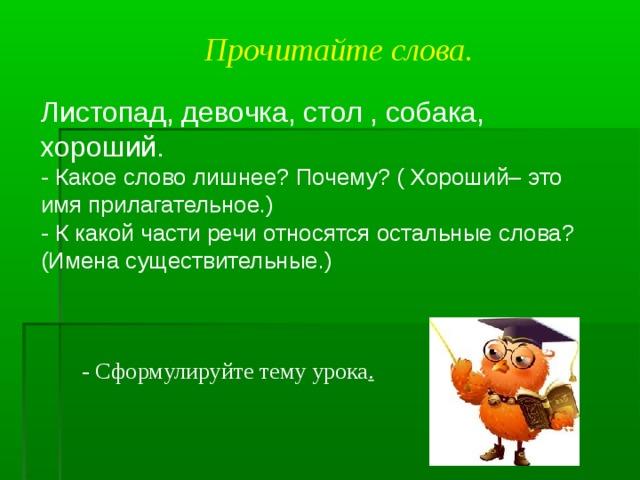 Прочитайте слова.

Листопад, девочка, стол , собака, хороший.
- Какое слово лишнее? Почему? ( Хороший– это имя прилагательное.)
- К какой части речи относятся остальные слова? (Имена существительные.)

- Сформулируйте тему урока.